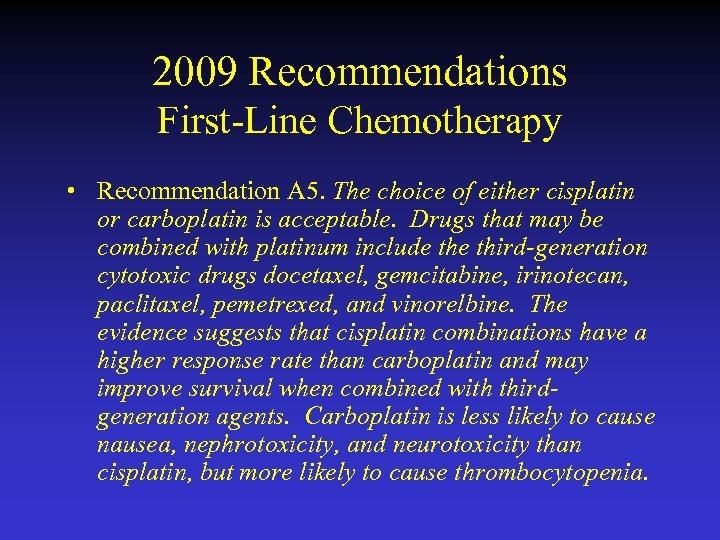 2009 Recommendations
First-Line Chemotherapy

• Recommendation A5. The choice of either cisplatin or carboplatin is acceptable. Drugs that may be combined with platinum include the third-generation cytotoxic drugs docetaxel, gemcitabine, irinotecan, paclitaxel, pemetrexed, and vinorelbine. The evidence suggests that cisplatin combinations have a higher response rate than carboplatin and may improve survival when combined with third-generation agents. Carboplatin is less likely to cause nausea, nephrotoxicity, and neurotoxicity than cisplatin, but more likely to cause thrombocytopenia.